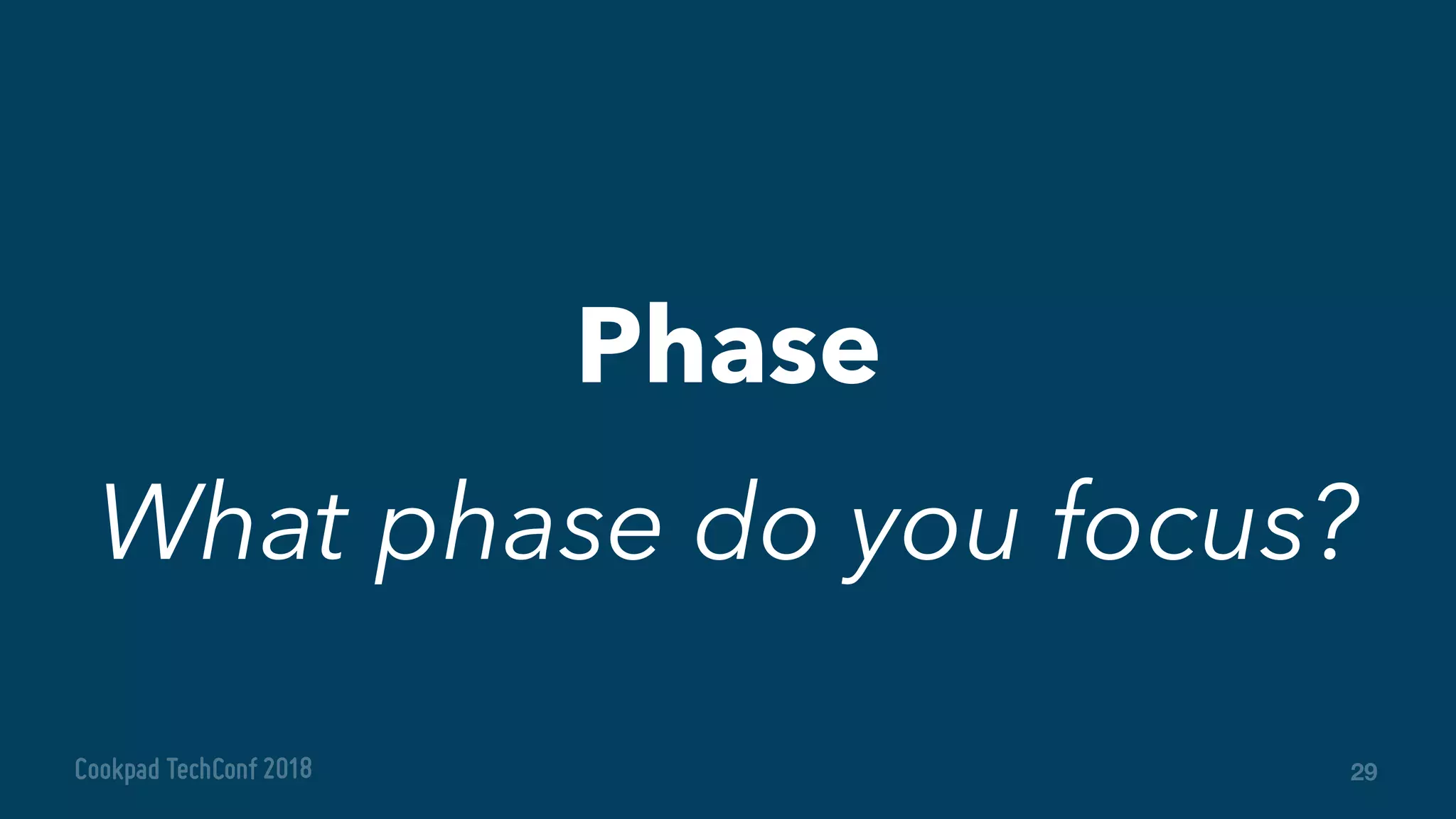 Phase

What phase do you focus?

Cookpad TechConf 2018

29